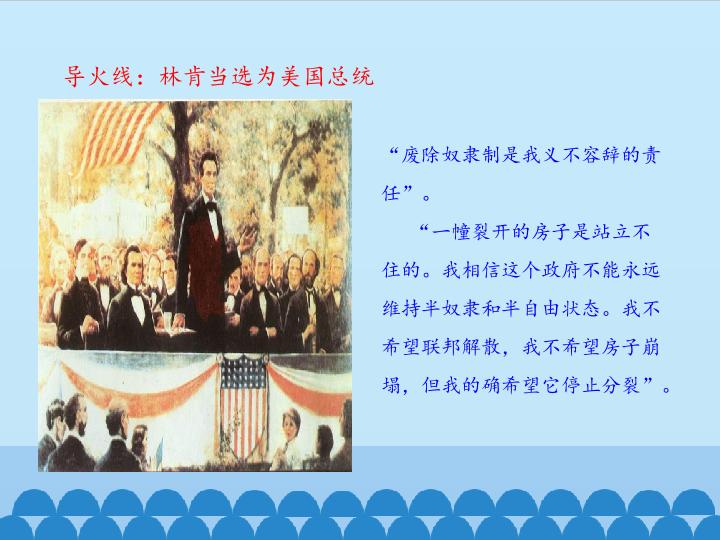 导火线：林肯当选为美国总统

“废除奴隶制是我义不容辞的责任”。

“一幢裂开的房子是站立不住的。我相信这个政府不能永远维持半奴隶和半自由状态。我不希望联邦解散，我不希望房子崩塌，但我的确希望它停止分裂”。